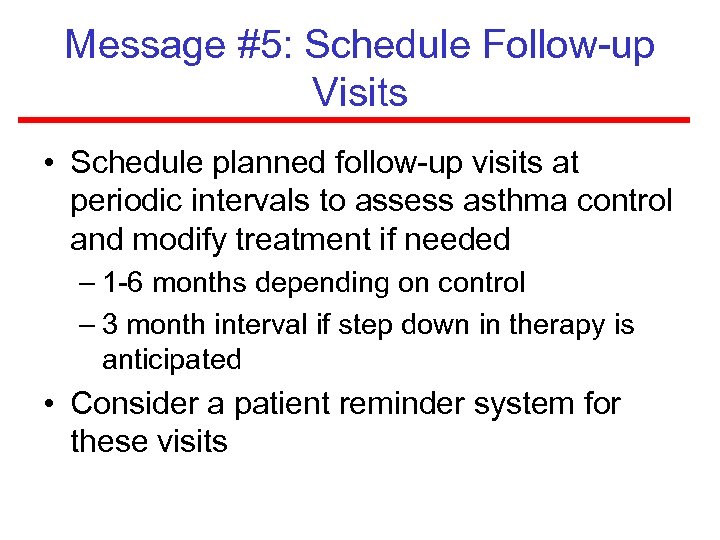 Message #5: Schedule Follow-up Visits

• Schedule planned follow-up visits at periodic intervals to assess asthma control and modify treatment if needed
– 1-6 months depending on control
– 3 month interval if step down in therapy is anticipated
• Consider a patient reminder system for these visits